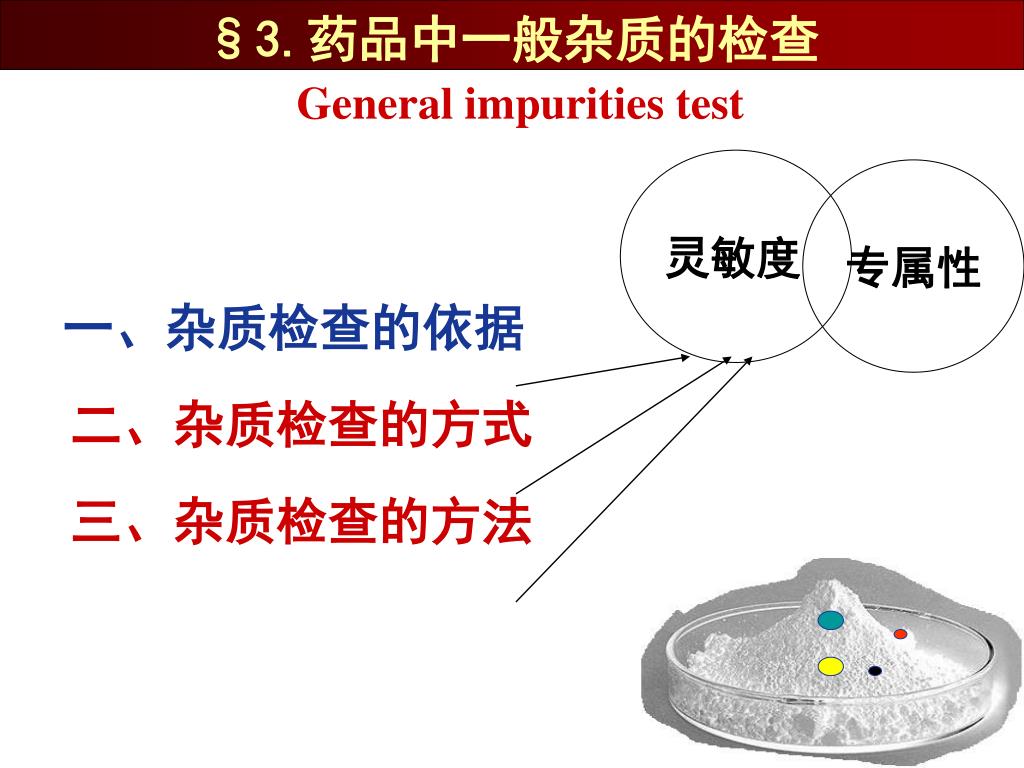 §3. 药品中一般杂质的检查
General impurities test

灵敏度

专属性

一、杂质检查的依据

二、杂质检查的方式

三、杂质检查的方法